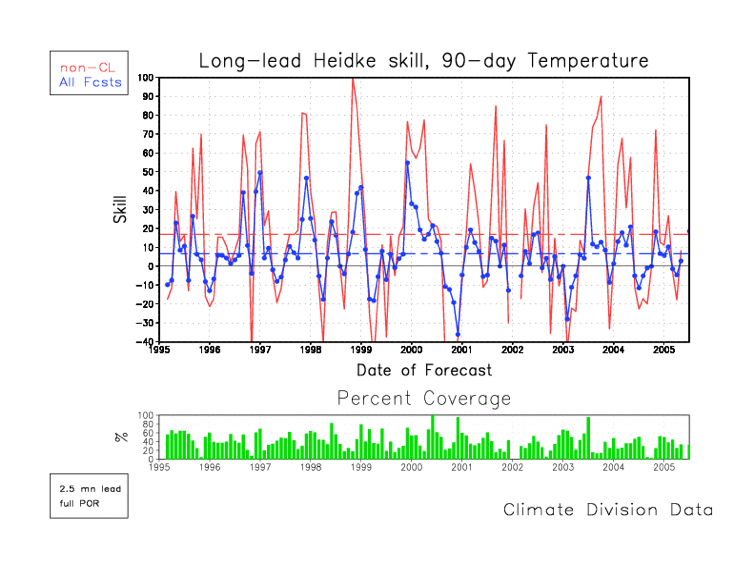 non-CL
All Fcsts

Long-lead Heidke skill, 90-day Temperature

Skill

100
90
80
70
60
50
40
30
20
10
0
-10
-20
-30
-40

1995 1996 1997 1998 1999 2000 2001 2002 2003 2004 2005

Date of Forecast

Percent Coverage

%

100
80
60
40
20
0

1995 1996 1997 1998 1999 2000 2001 2002 2003 2004 2005

2.5 mn lead
full POR

Climate Division Data